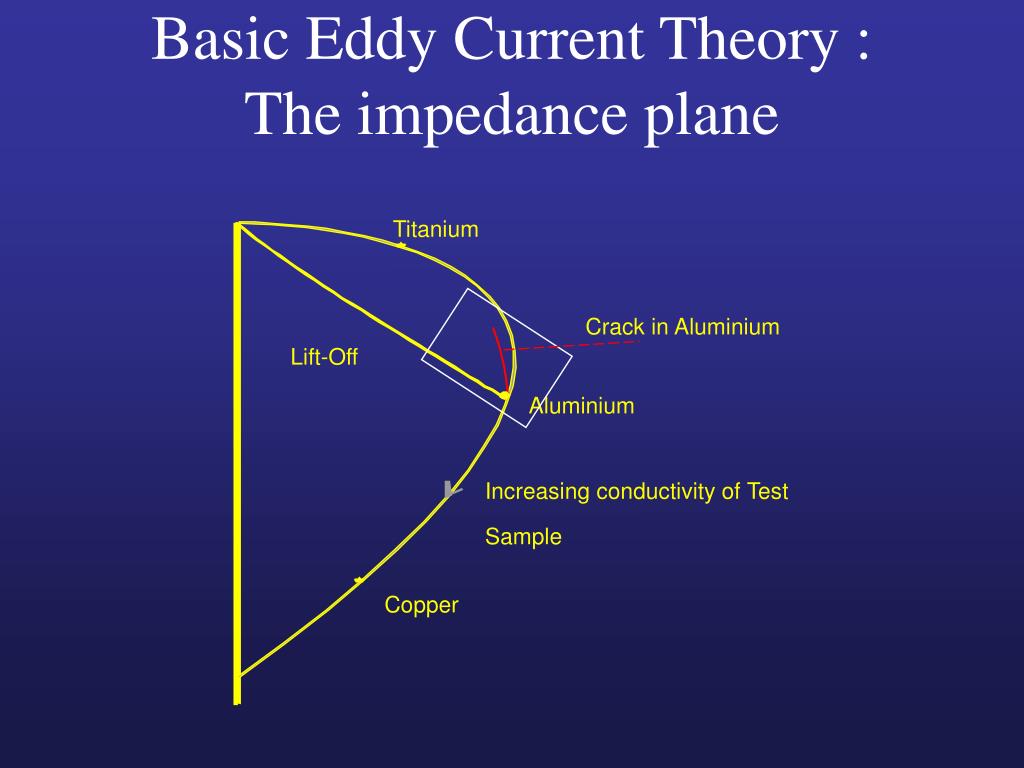 Basic Eddy Current Theory :
The impedance plane

Titanium

Crack in Aluminium

Lift-Off

Aluminium

Increasing conductivity of Test Sample

Copper